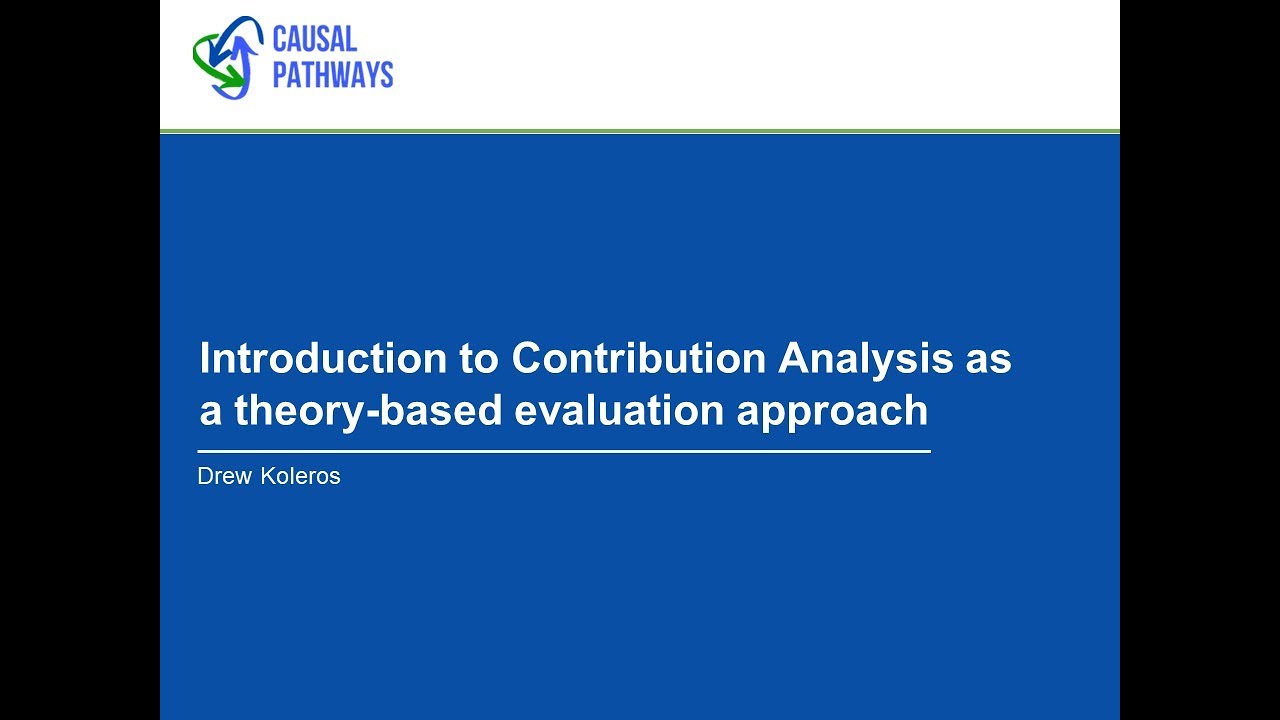 CAUSAL PATHWAYS

Introduction to Contribution Analysis as a theory-based evaluation approach

Drew Koleros